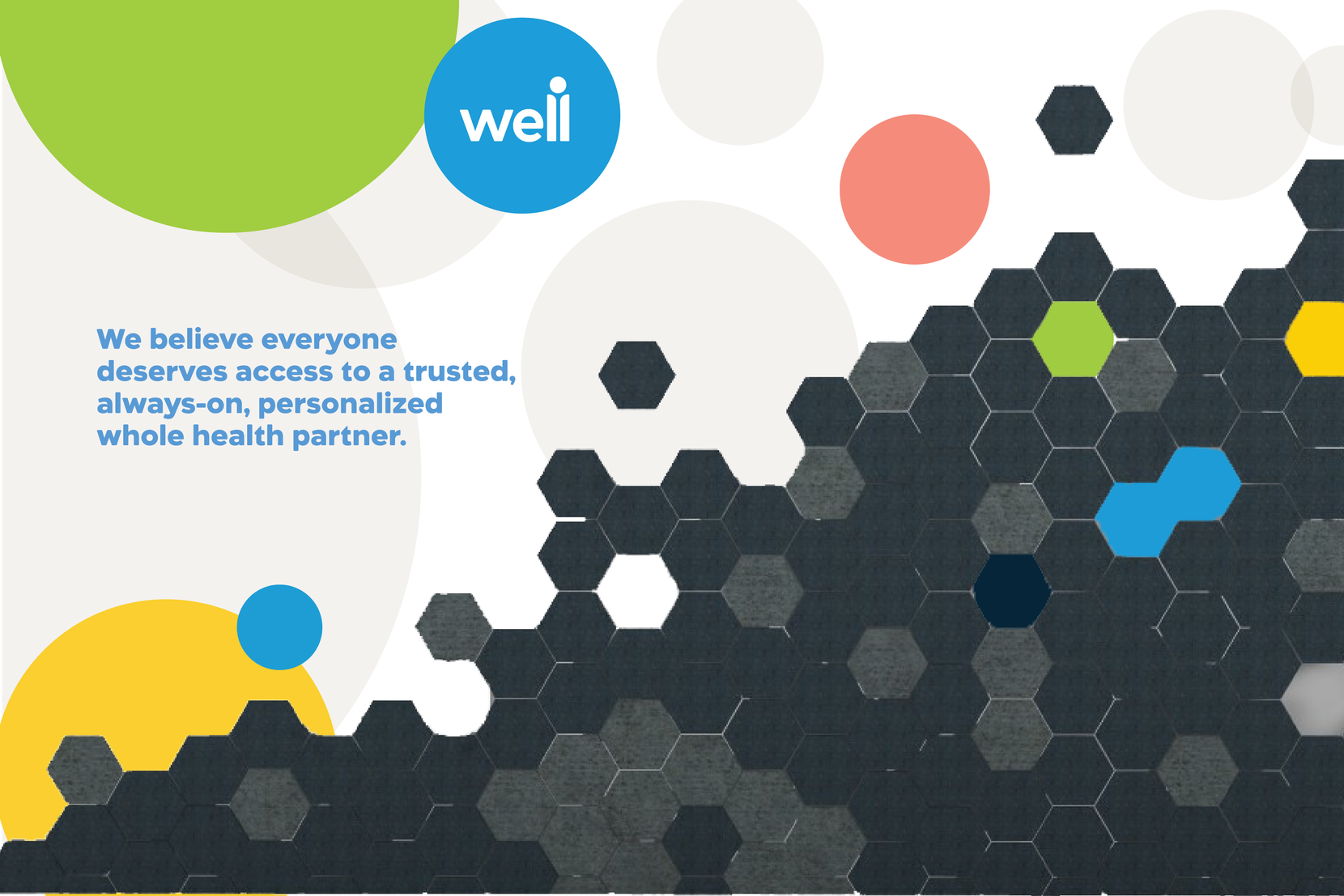 well

We believe everyone deserves access to a trusted, always-on, personalized whole health partner.